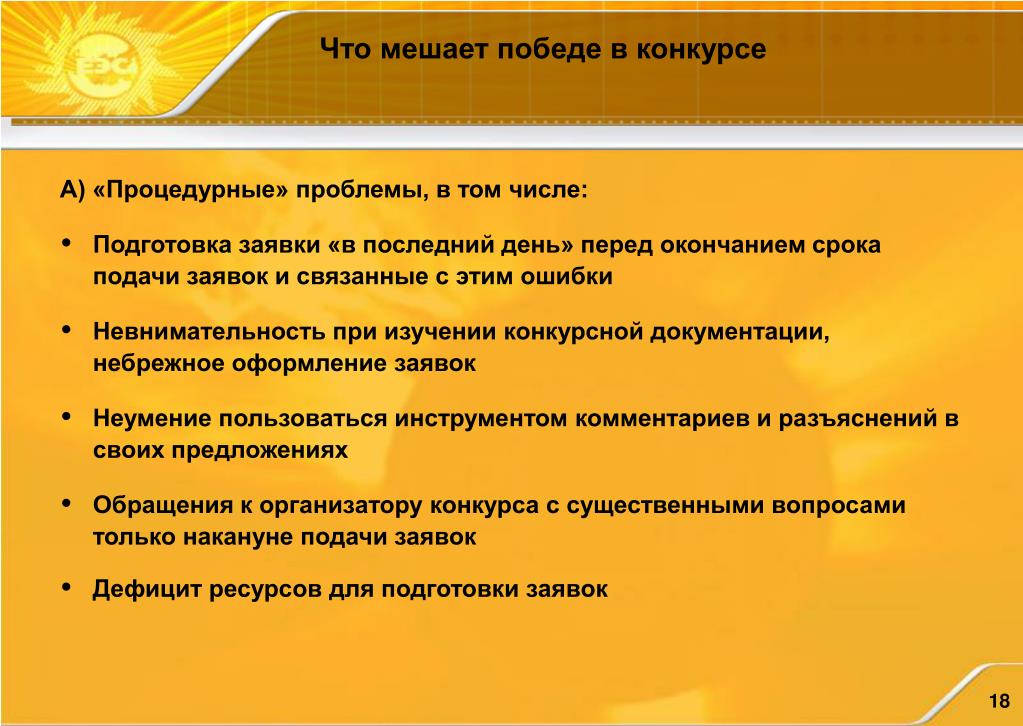 ЕЭС

Что мешает победе в конкурсе

А) «Процедурные» проблемы, в том числе:

• Подготовка заявки «в последний день» перед окончанием срока подачи заявок и связанные с этим ошибки

• Невнимательность при изучении конкурсной документации, небрежное оформление заявок

• Неумение пользоваться инструментом комментариев и разъяснений в своих предложениях

• Обращения к организатору конкурса с существенными вопросами только накануне подачи заявок

• Дефицит ресурсов для подготовки заявок

18